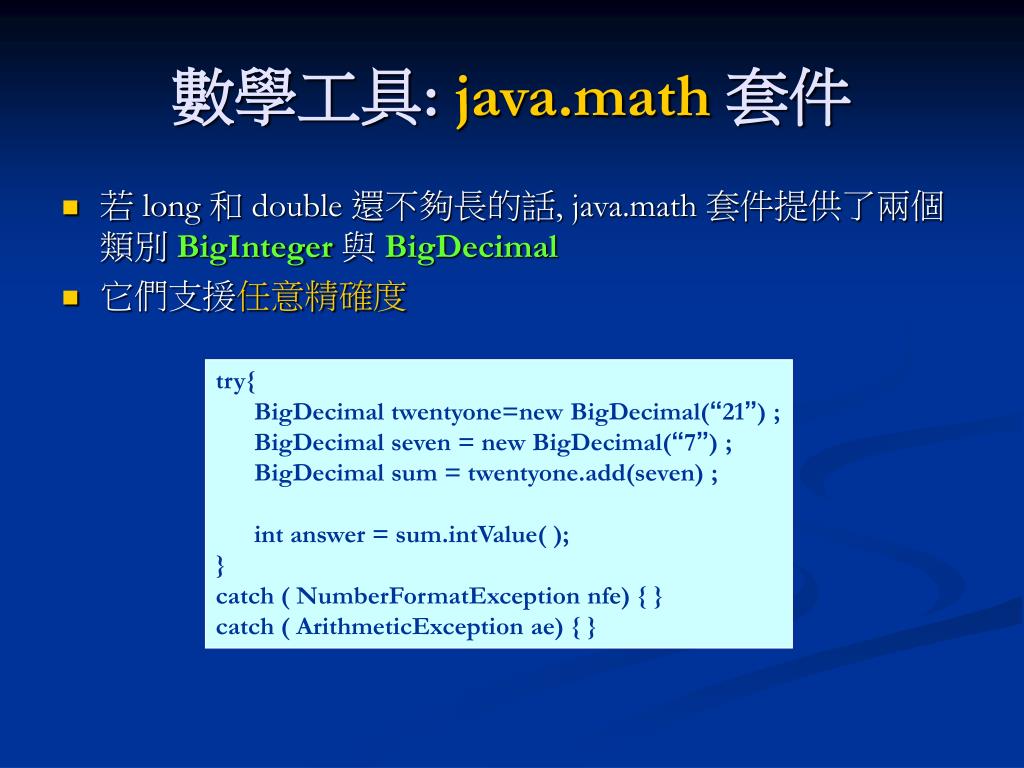 數學工具: java.math 套件

若 long 和 double 還不夠長的話, java.math 套件提供了兩個類別 BigInteger 與 BigDecimal

它們支援任意精確度

try{
BigDecimal twentyone=new BigDecimal(“21”) ;
BigDecimal seven = new BigDecimal(“7”) ;
BigDecimal sum = twentyone.add(seven) ;

int answer = sum.intValue( );
}
catch ( NumberFormatException nfe) { }
catch ( ArithmeticException ae) { }